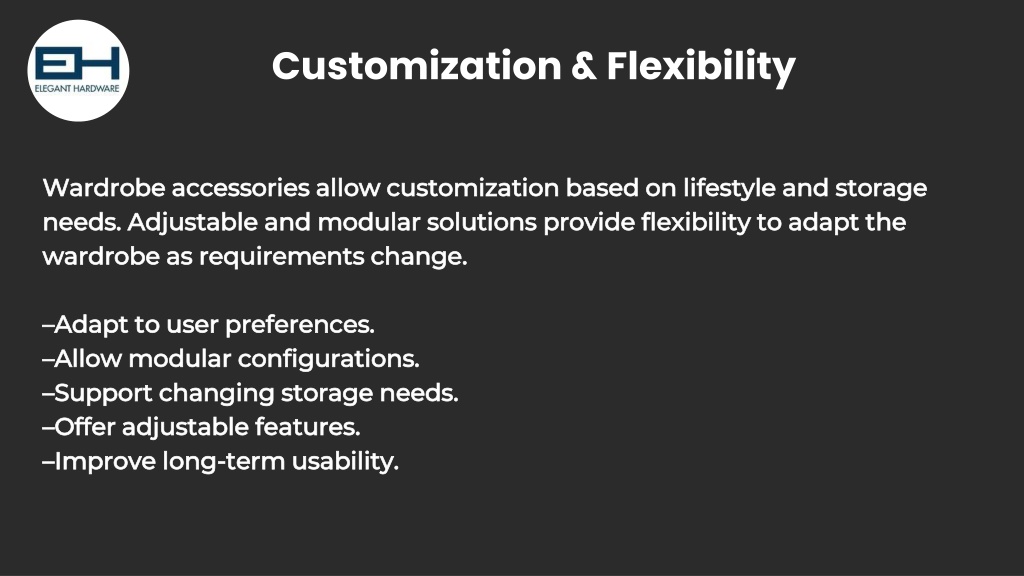 EH
ELEGANT HARDWARE

Customization & Flexibility

Wardrobe accessories allow customization based on lifestyle and storage needs. Adjustable and modular solutions provide flexibility to adapt the wardrobe as requirements change.

–Adapt to user preferences.
–Allow modular configurations.
–Support changing storage needs.
–Offer adjustable features.
–Improve long-term usability.